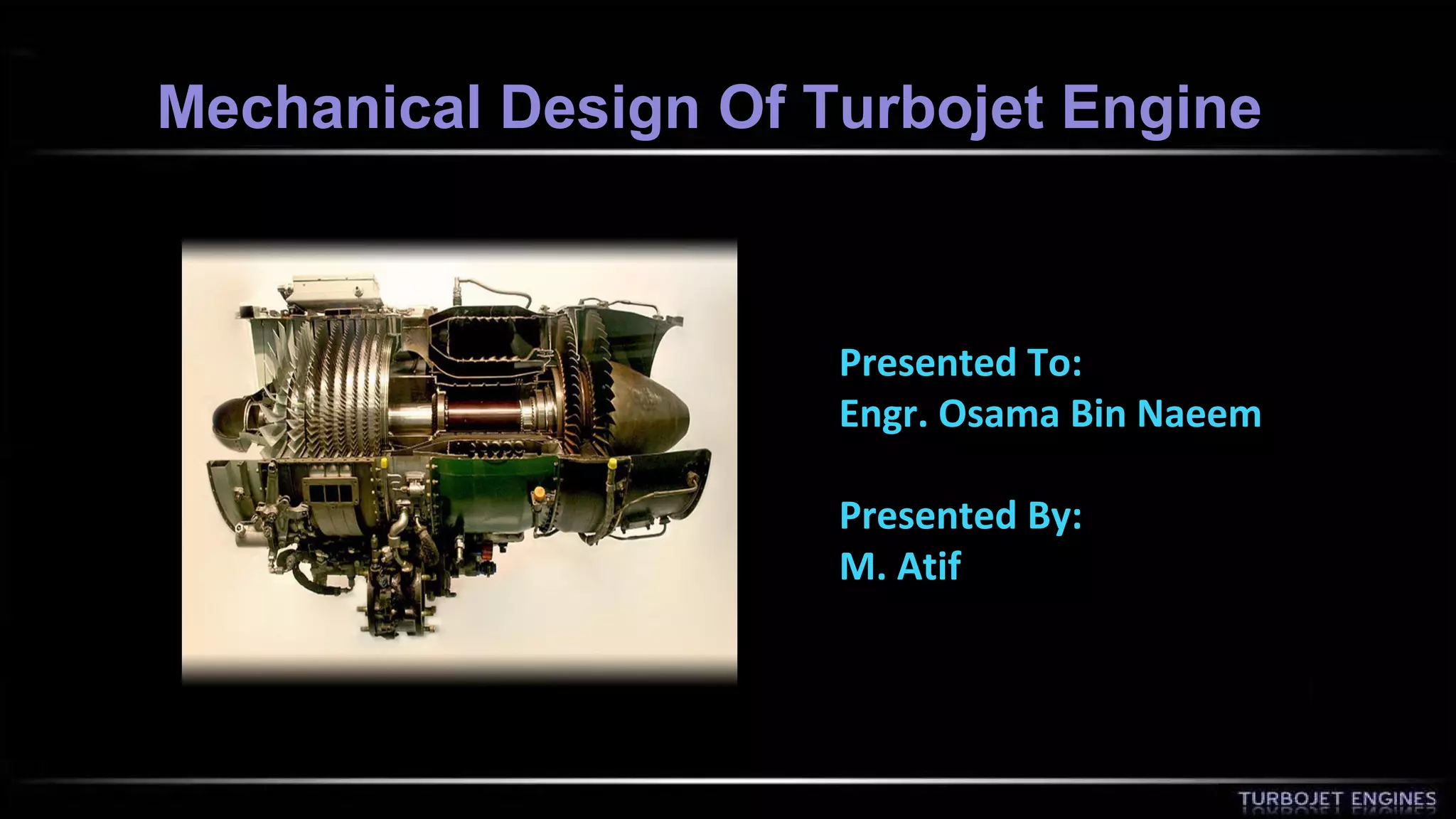 Mechanical Design Of Turbojet Engine

Presented To:
Engr. Osama Bin Naeem

Presented By:
M. Atif

TURBOJET ENGINES